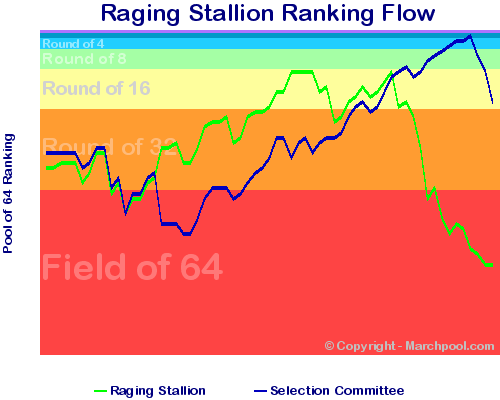 Raging Stallion Ranking Flow

Pool of 64 Ranking

Round of 4
Round of 8
Round of 16
Round of 32
Field of 64

© Copyright - Marchpool.com

Raging Stallion
Selection Committee